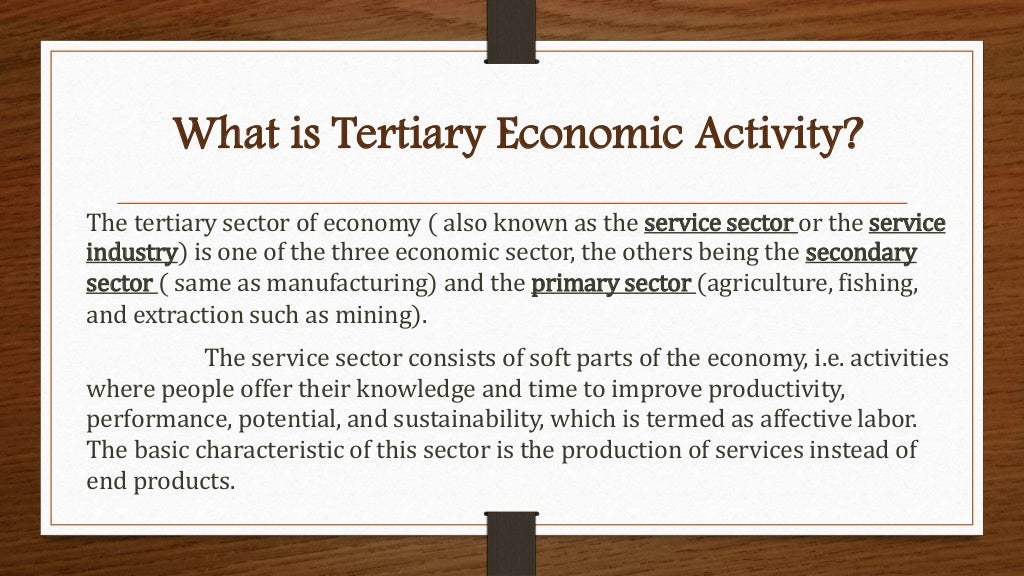 What is Tertiary Economic Activity?

The tertiary sector of economy ( also known as the service sector or the service industry) is one of the three economic sector, the others being the secondary sector ( same as manufacturing) and the primary sector (agriculture, fishing, and extraction such as mining).

The service sector consists of soft parts of the economy, i.e. activities where people offer their knowledge and time to improve productivity, performance, potential, and sustainability, which is termed as affective labor. The basic characteristic of this sector is the production of services instead of end products.